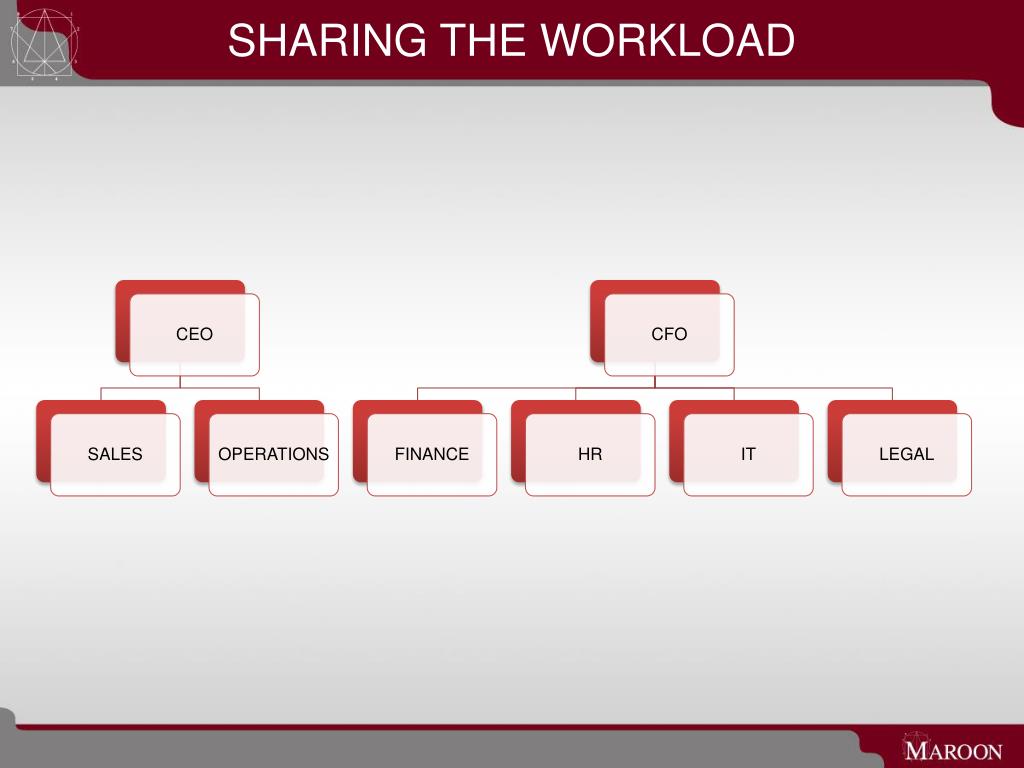 SHARING THE WORKLOAD

CEO

SALES

OPERATIONS

CFO

FINANCE

HR

IT

LEGAL

MAROON